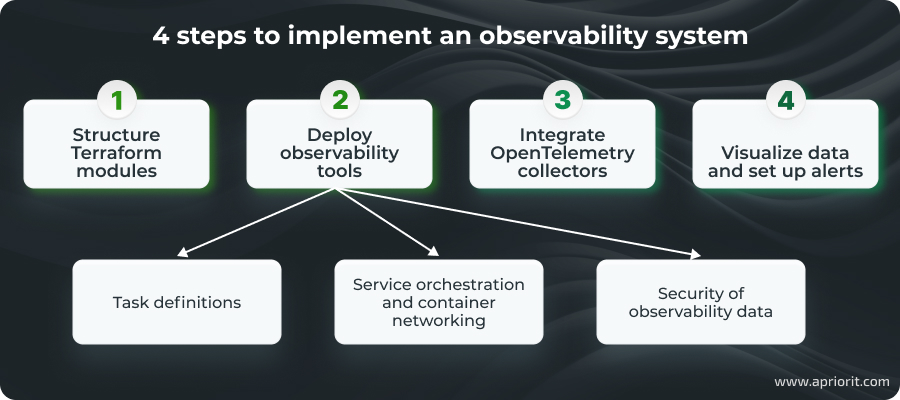 4 steps to implement an observability system

1
Structure Terraform modules

2
Deploy observability tools

3
Integrate OpenTelemetry collectors

4
Visualize data and set up alerts

Task definitions

Service orchestration and container networking

Security of observability data

www.apriorit.com